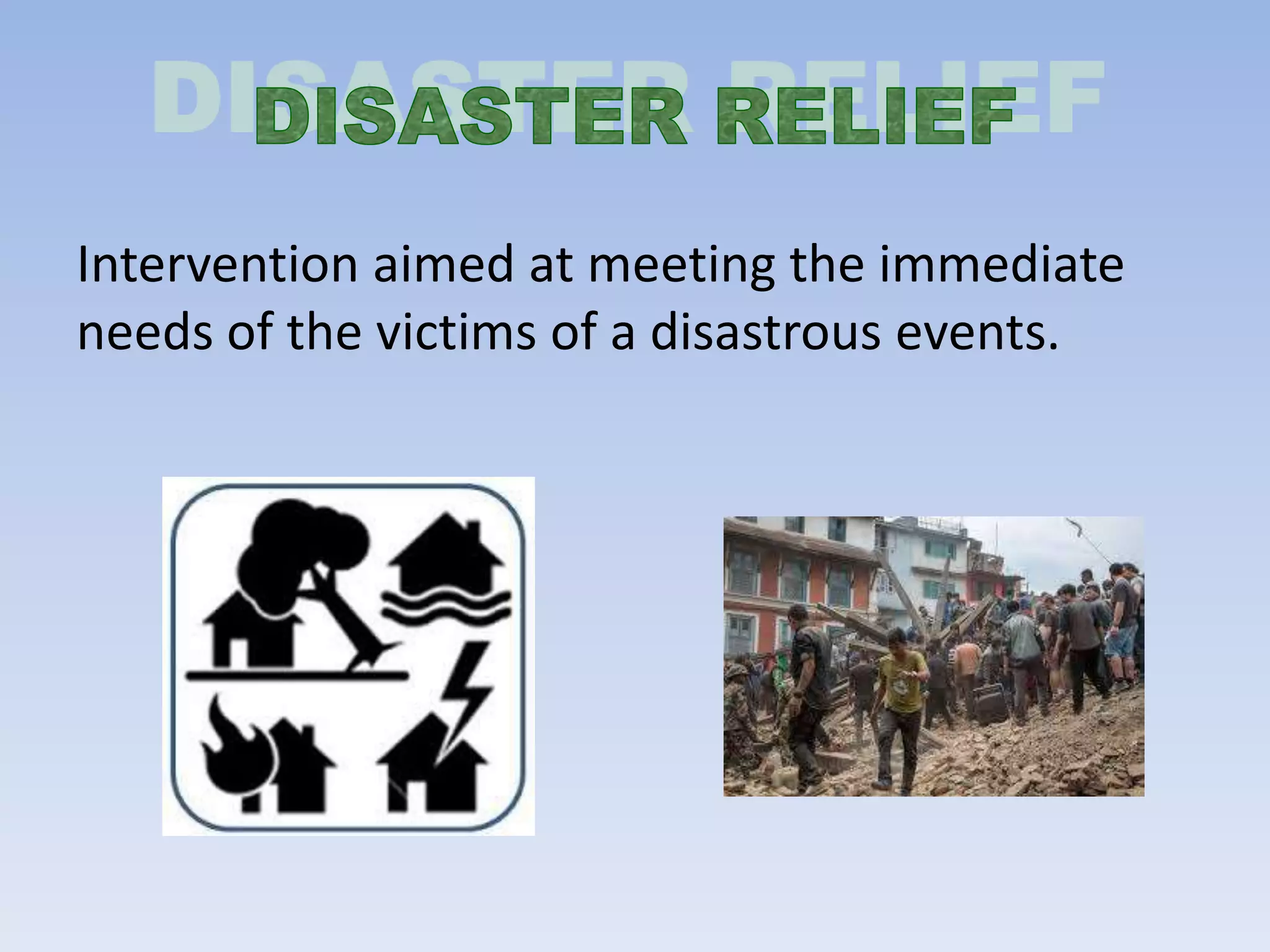 DISASTER RELIEF

Intervention aimed at meeting the immediate needs of the victims of a disastrous events.